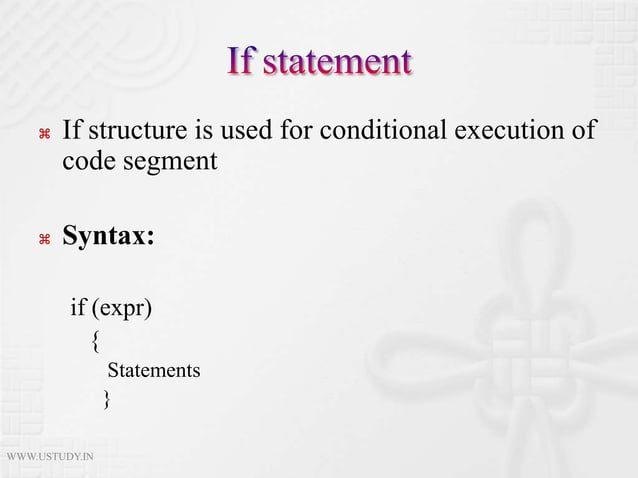 If statement

⌘ If structure is used for conditional execution of code segment

⌘ Syntax:

if (expr)
{
Statements
}

WWW.USTUDY.IN